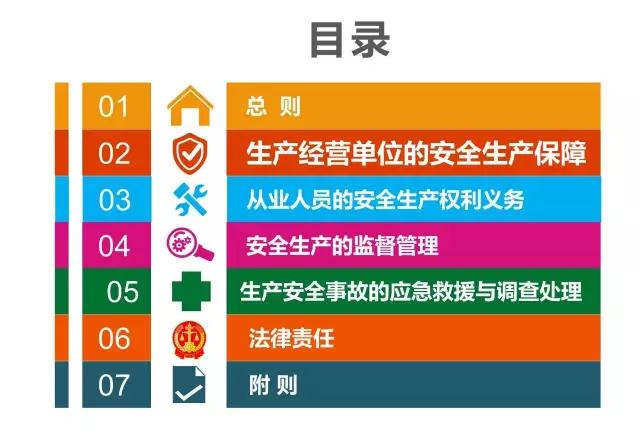 目录

01 总 则

02 生产经营单位的安全生产保障

03 从业人员的安全生产权利义务

04 安全生产的监督管理

05 生产安全事故的应急救援与调查处理

06 法律责任

07 附 则